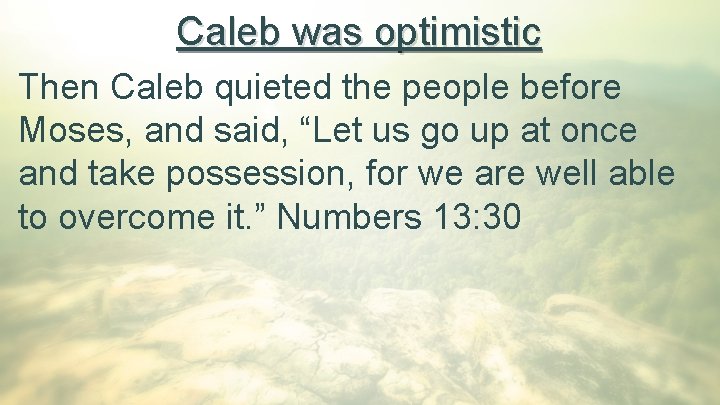 Caleb was optimistic

Then Caleb quieted the people before Moses, and said, “Let us go up at once and take possession, for we are well able to overcome it.” Numbers 13:30